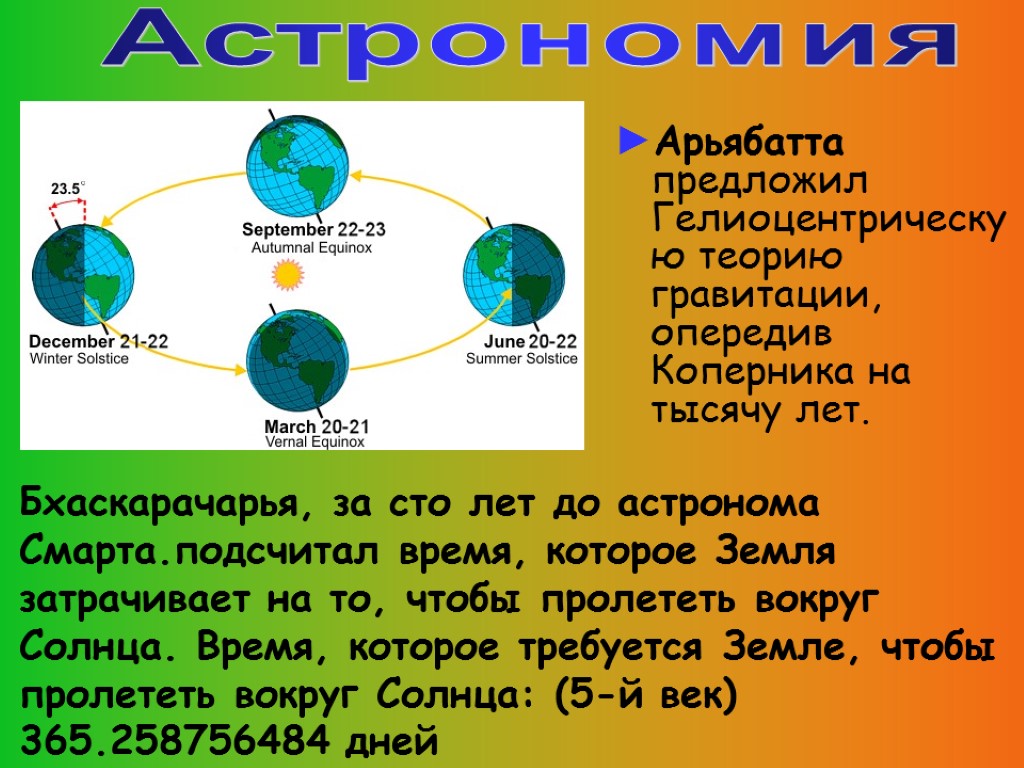 Астрономия

23.5°

September 22-23
Autumnal Equinox

December 21-22
Winter Solstice

June 20-22
Summer Solstice

March 20-21
Vernal Equinox

►Арьябатта предложил Гелиоцентрическую теорию гравитации, опередив Коперника на тысячу лет.

Бхаскарачарья, за сто лет до астронома Смарта.подсчитал время, которое Земля затрачивает на то, чтобы пролететь вокруг Солнца. Время, которое требуется Земле, чтобы пролететь вокруг Солнца: (5-й век) 365.258756484 дней